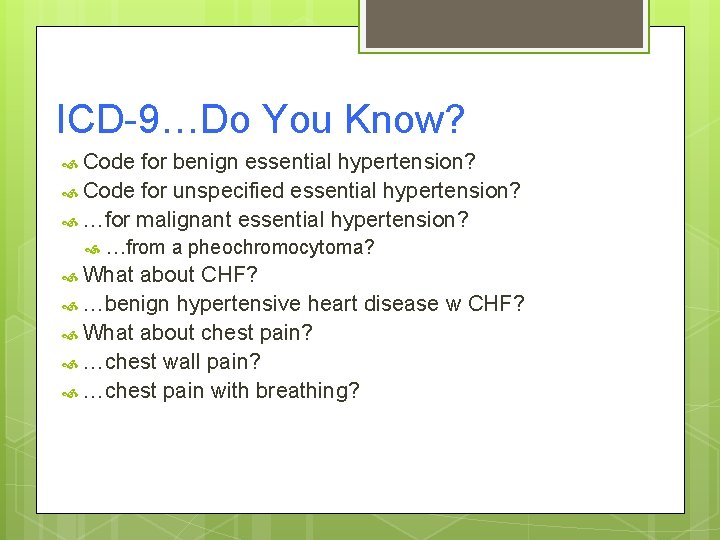 ICD-9…Do You Know?

Code for benign essential hypertension?
Code for unspecified essential hypertension?
…for malignant essential hypertension?
…from a pheochromocytoma?
What about CHF?
…benign hypertensive heart disease w CHF?
What about chest pain?
…chest wall pain?
…chest pain with breathing?